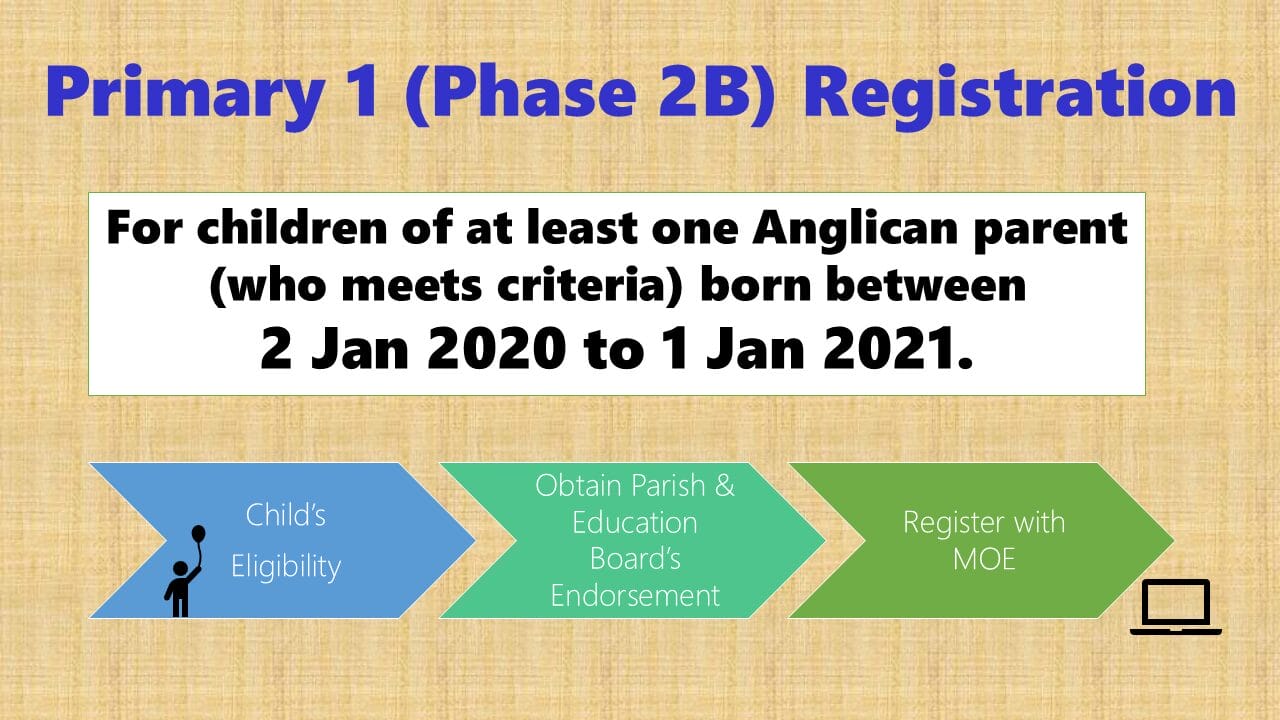 Primary 1 (Phase 2B) Registration

For children of at least one Anglican parent (who meets criteria) born between
2 Jan 2020 to 1 Jan 2021.

Child's Eligibility

Obtain Parish & Education Board's Endorsement

Register with MOE